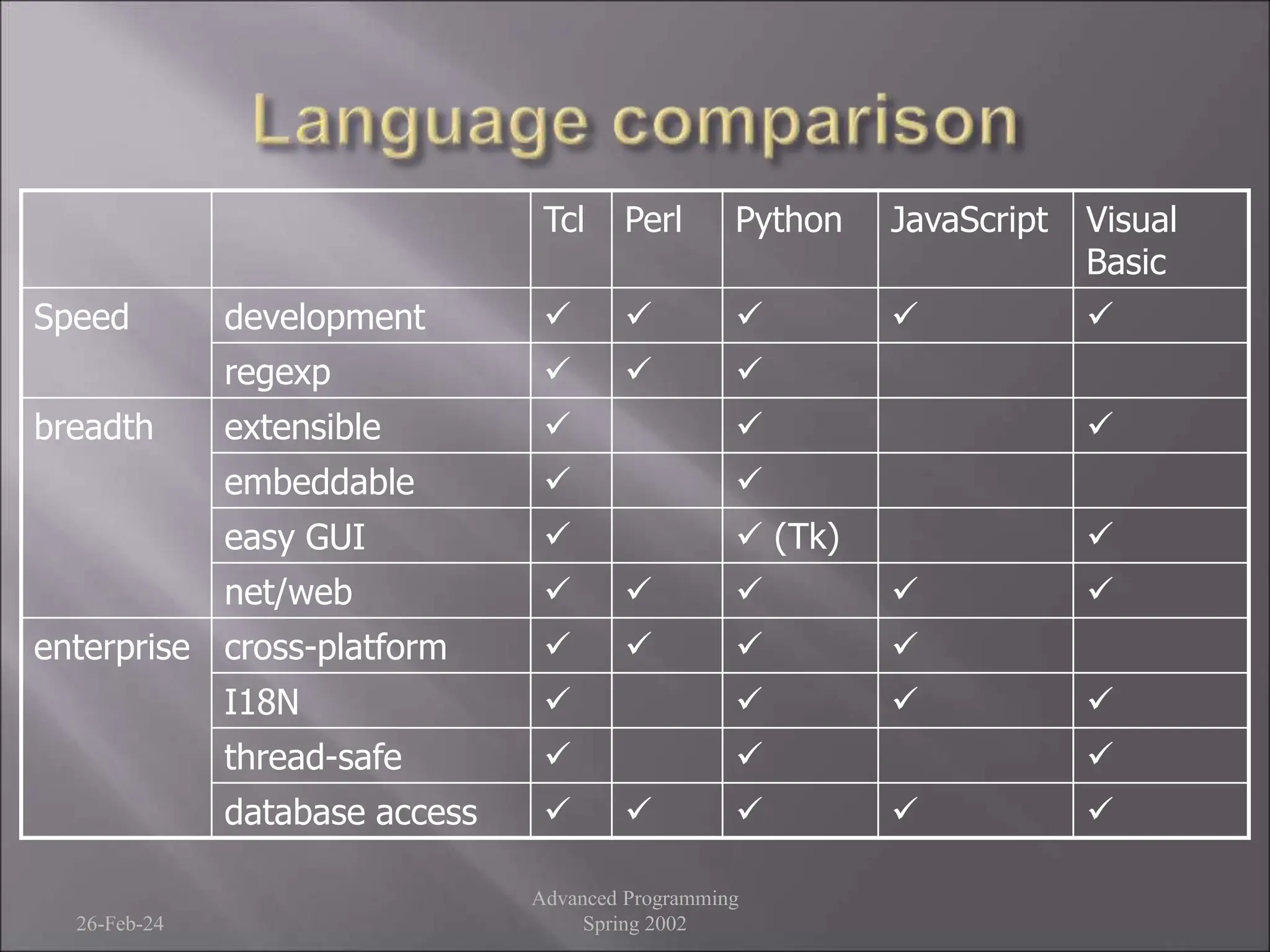 Language comparison

| | | Tcl | Perl | Python | JavaScript | Visual Basic |
|---|---|---|---|---|---|---|
| Speed | development | ✓ | ✓ | ✓ | ✓ | ✓ |
| | regexp | ✓ | ✓ | ✓ | | |
| breadth | extensible | ✓ | | ✓ | | ✓ |
| | embeddable | ✓ | | ✓ | | |
| | easy GUI | ✓ | | ✓ (Tk) | | ✓ |
| | net/web | ✓ | ✓ | ✓ | ✓ | ✓ |
| enterprise | cross-platform | ✓ | ✓ | ✓ | ✓ | |
| | I18N | ✓ | | ✓ | ✓ | ✓ |
| | thread-safe | ✓ | | ✓ | | ✓ |
| | database access | ✓ | ✓ | ✓ | ✓ | ✓ |

26-Feb-24

Advanced Programming
Spring 2002